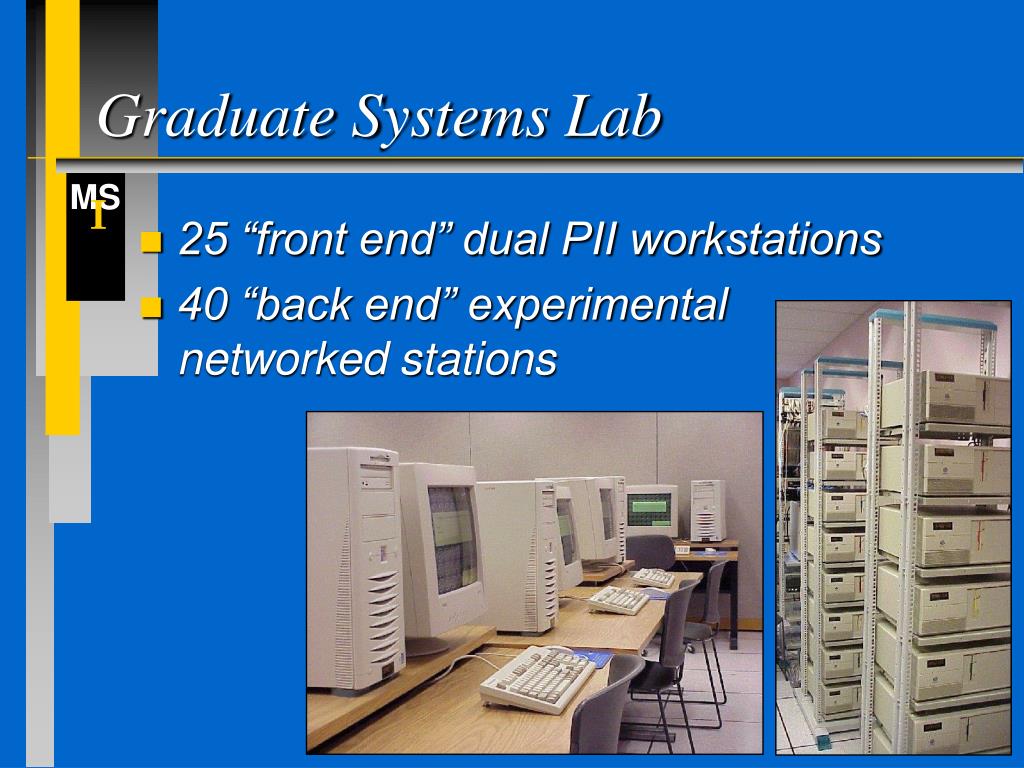 Graduate Systems Lab

MS
I

25 “front end” dual PII workstations

40 “back end” experimental networked stations